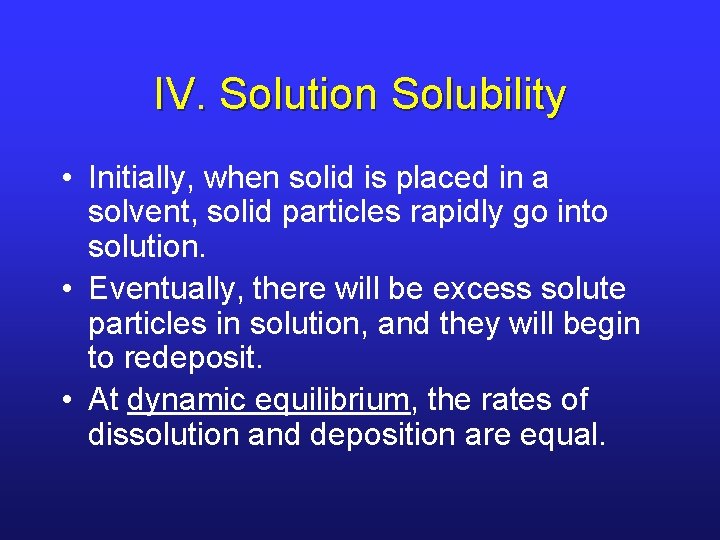 IV. Solution Solubility

• Initially, when solid is placed in a solvent, solid particles rapidly go into solution.

• Eventually, there will be excess solute particles in solution, and they will begin to redeposit.

• At dynamic equilibrium, the rates of dissolution and deposition are equal.